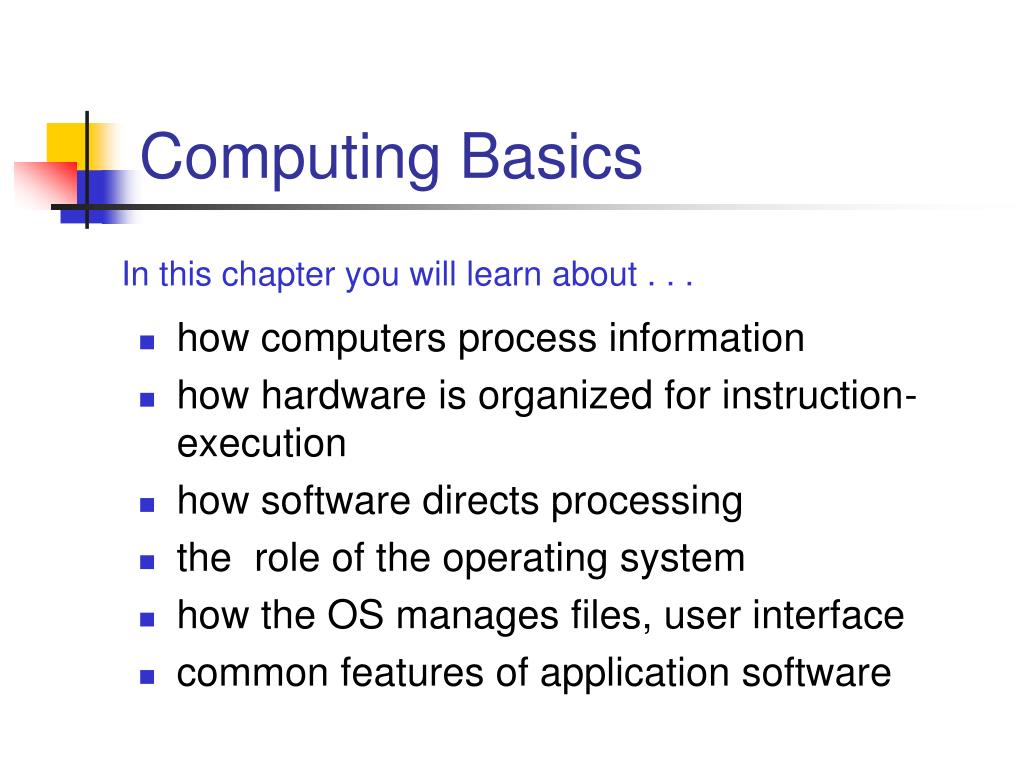 Computing Basics

In this chapter you will learn about . . .

- how computers process information
- how hardware is organized for instruction-execution
- how software directs processing
- the role of the operating system
- how the OS manages files, user interface
- common features of application software